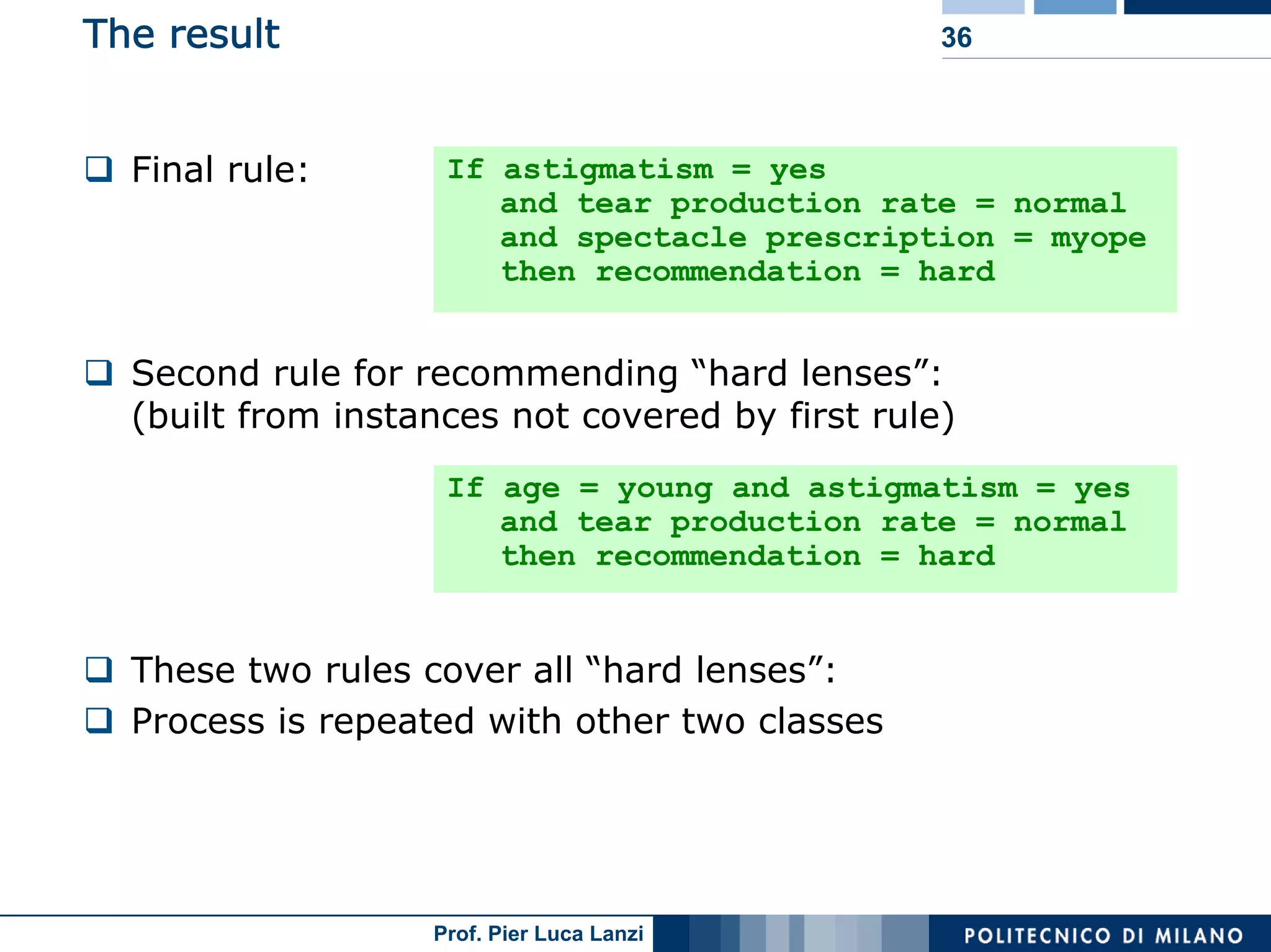 The result

36

❑ Final rule:

If astigmatism = yes
and tear production rate = normal
and spectacle prescription = myope
then recommendation = hard

❑ Second rule for recommending “hard lenses”: (built from instances not covered by first rule)

If age = young and astigmatism = yes
and tear production rate = normal
then recommendation = hard

❑ These two rules cover all “hard lenses”:

❑ Process is repeated with other two classes

Prof. Pier Luca Lanzi

POLITECNICO DI MILANO